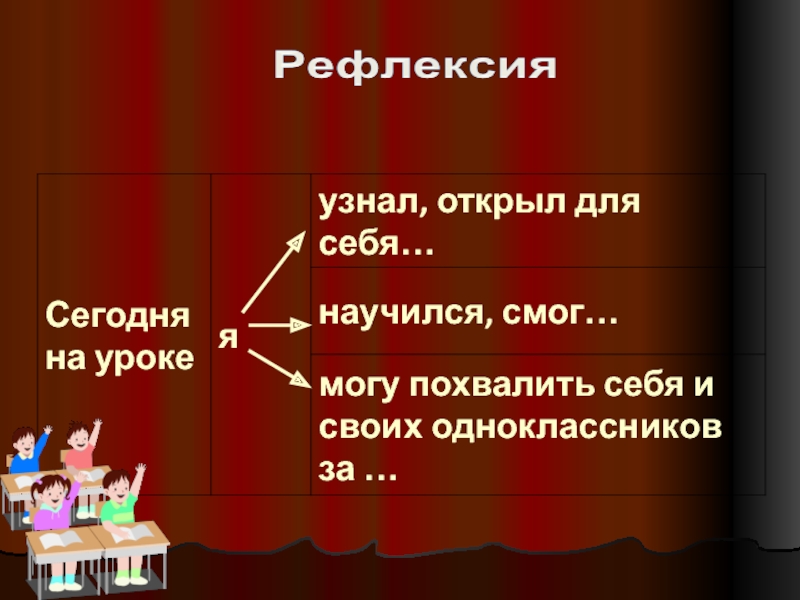 Рефлексия

| Сегодня на уроке | я | узнал, открыл для себя… |
|---|---|---|
| | | научился, смог… |
| | | могу похвалить себя и своих одноклассников за … |